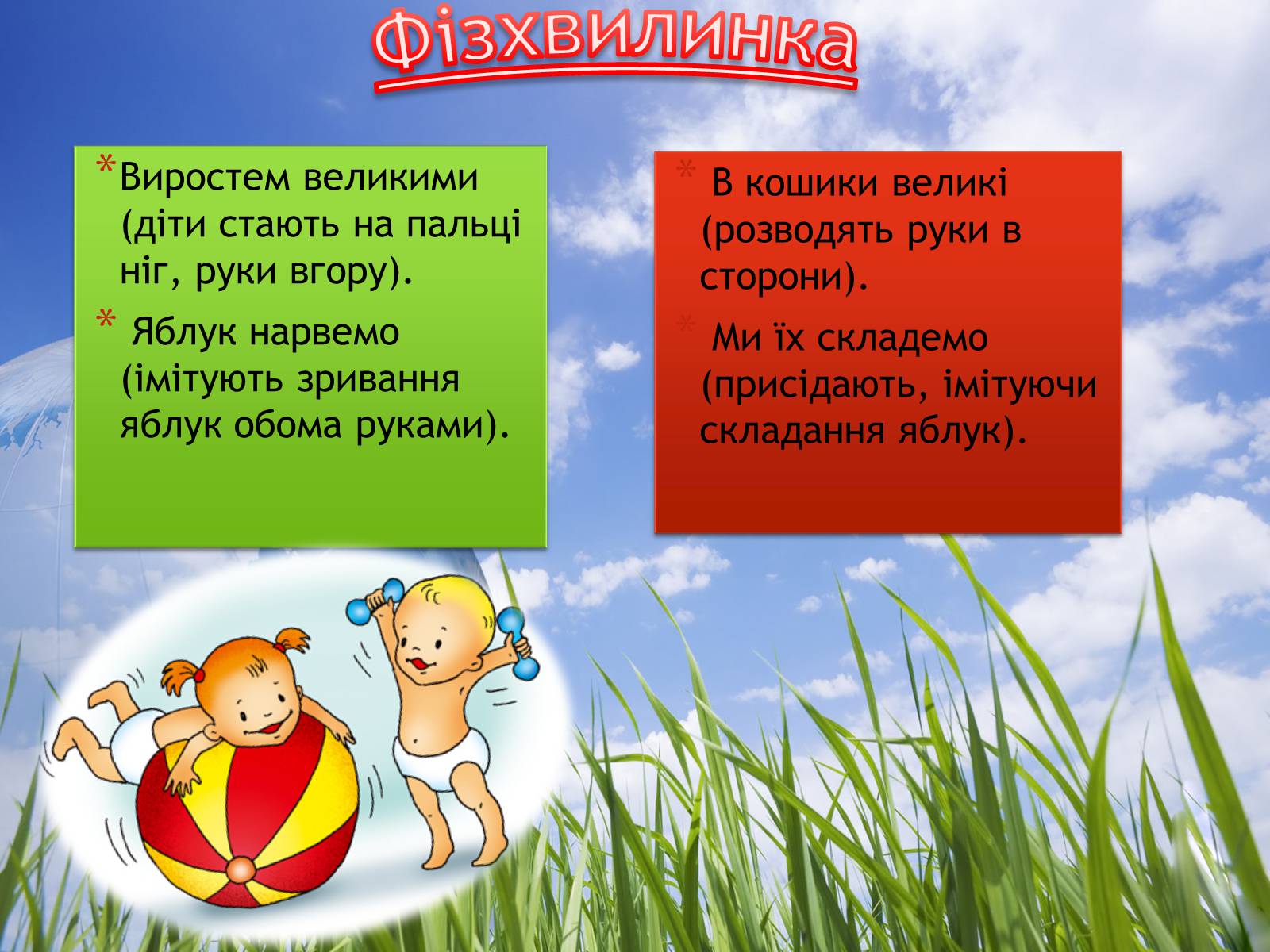 Фізхвилинка

*Виростем великими (діти стають на пальці ніг, руки вгору).

* Яблук нарвемо (імітують зривання яблук обома руками).

* В кошики великі (розводять руки в сторони).

* Ми їх складемо (присідають, імітуючи складання яблук).